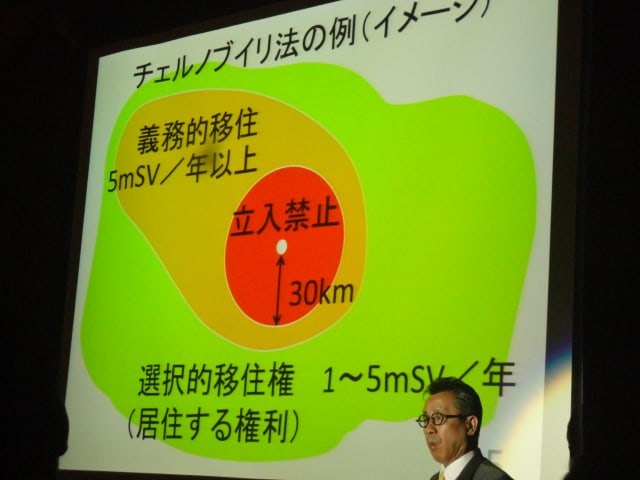 チェルノブイリ法の例（イメージ）

義務的移住
5mSV／年以上

立入禁止

30km

選択的移住権　1～5mSV／年
（居住する権利）